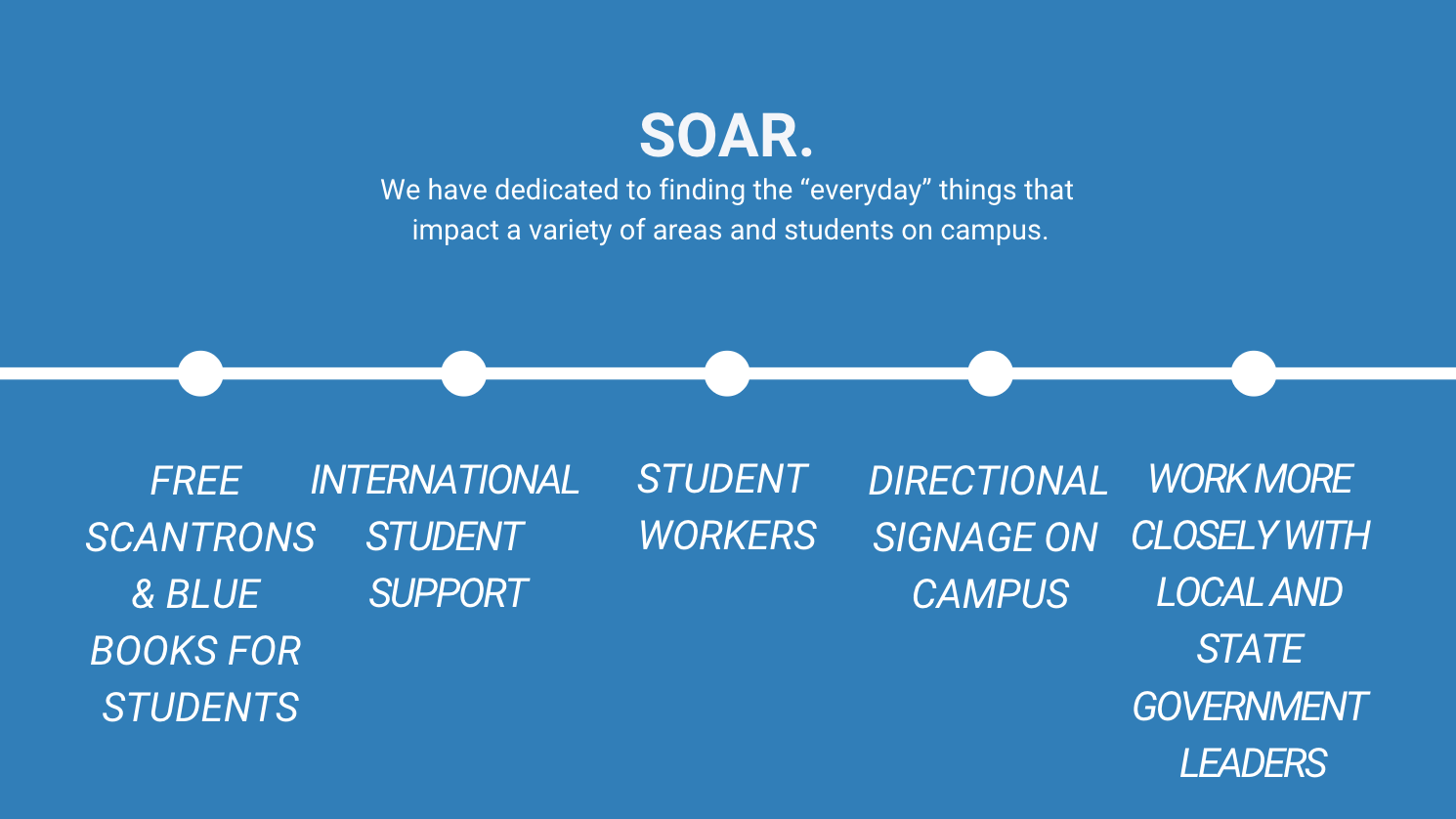 SOAR.

We have dedicated to finding the “everyday” things that impact a variety of areas and students on campus.

FREE SCANTRONS & BLUE BOOKS FOR STUDENTS

INTERNATIONAL STUDENT SUPPORT

STUDENT WORKERS

DIRECTIONAL SIGNAGE ON CAMPUS

WORK MORE CLOSELY WITH LOCAL AND STATE GOVERNMENT LEADERS